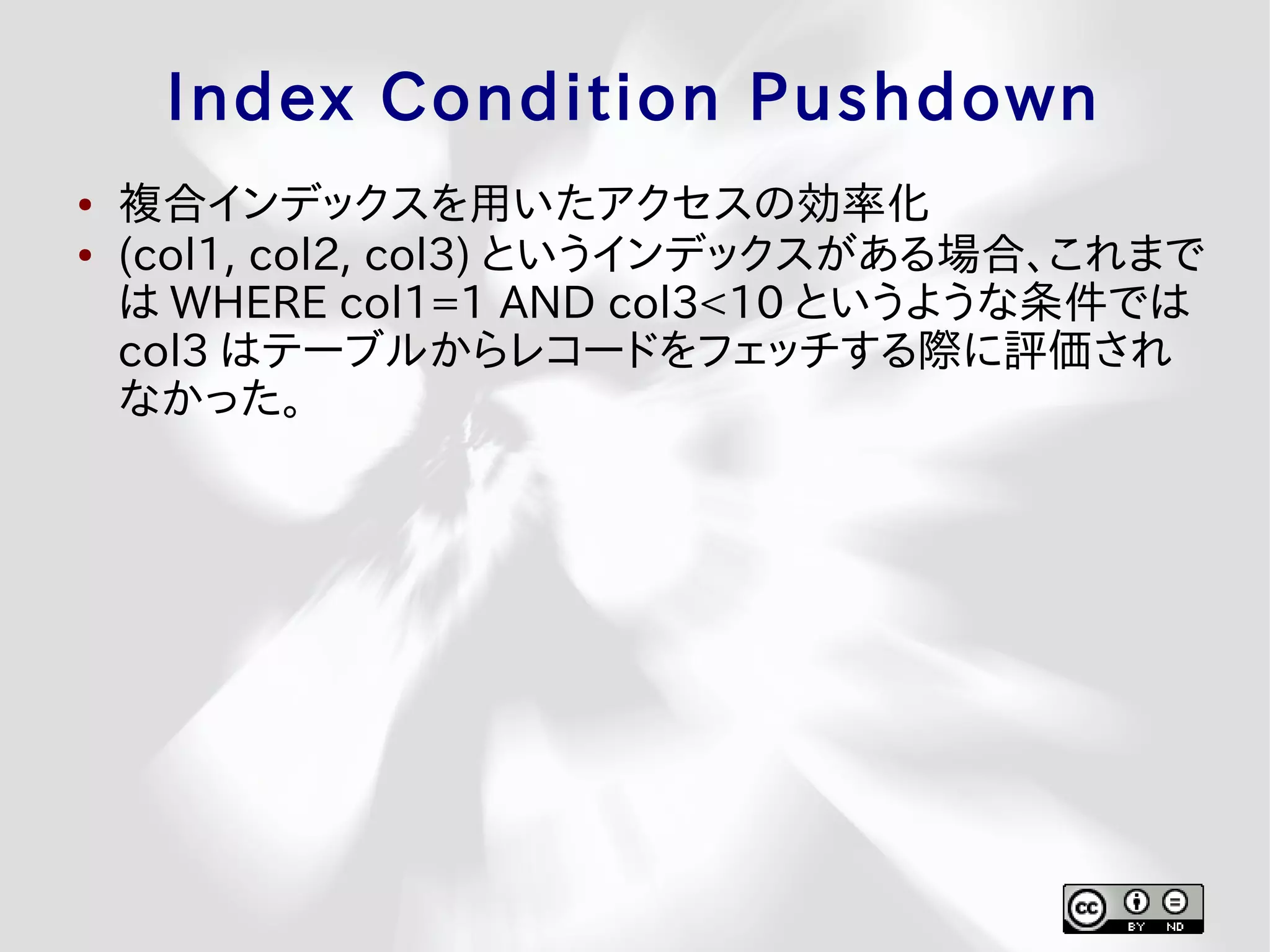 Index Condition Pushdown

• 複合インデックスを用いたアクセスの効率化
• (col1, col2, col3) というインデックスがある場合、これまでは WHERE col1=1 AND col3<10 というような条件では col3 はテーブルからレコードをフェッチする際に評価されなかった。

cc BY ND